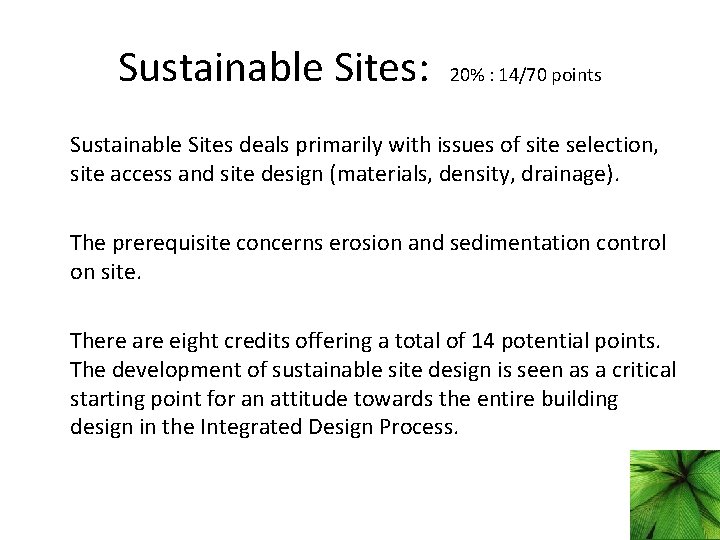 Sustainable Sites: 20% : 14/70 points

Sustainable Sites deals primarily with issues of site selection, site access and site design (materials, density, drainage).

The prerequisite concerns erosion and sedimentation control on site.

There are eight credits offering a total of 14 potential points. The development of sustainable site design is seen as a critical starting point for an attitude towards the entire building design in the Integrated Design Process.